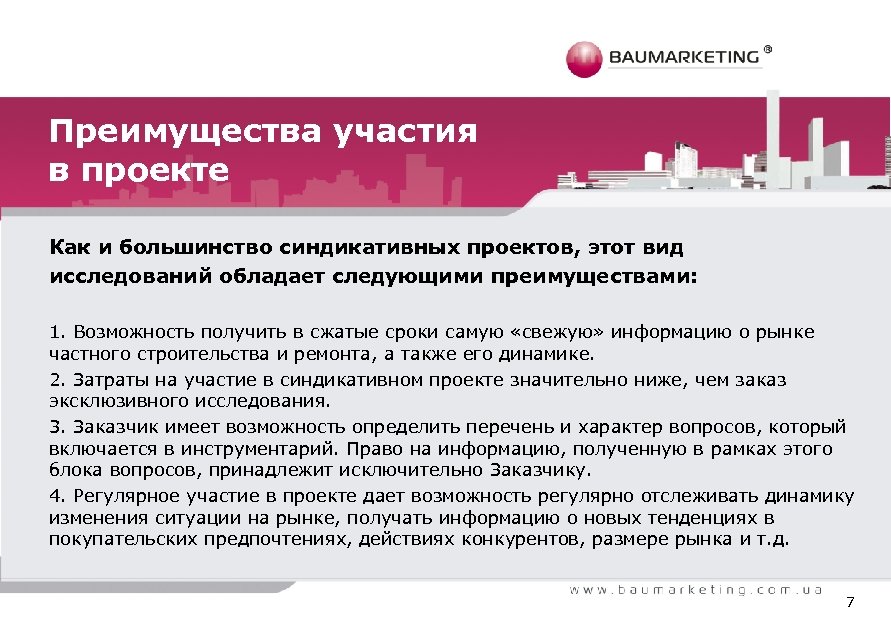 BAUMARKETING ®

Преимущества участия в проекте

Как и большинство синдикативных проектов, этот вид исследований обладает следующими преимуществами:

1. Возможность получить в сжатые сроки самую «свежую» информацию о рынке частного строительства и ремонта, а также его динамике.

2. Затраты на участие в синдикативном проекте значительно ниже, чем заказ эксклюзивного исследования.

3. Заказчик имеет возможность определить перечень и характер вопросов, который включается в инструментарий. Право на информацию, полученную в рамках этого блока вопросов, принадлежит исключительно Заказчику.

4. Регулярное участие в проекте дает возможность регулярно отслеживать динамику изменения ситуации на рынке, получать информацию о новых тенденциях в покупательских предпочтениях, действиях конкурентов, размере рынка и т.д.

www.baumarketing.com.ua

7